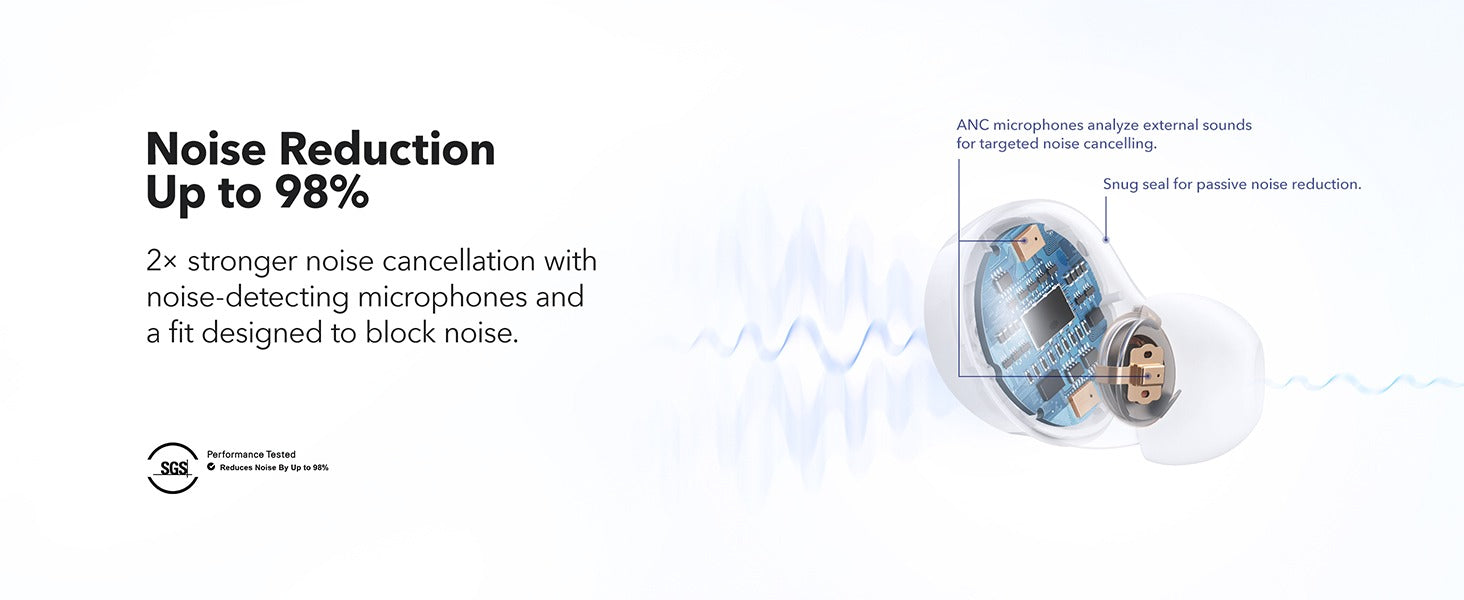 Noise Reduction
Up to 98%

2× stronger noise cancellation with noise-detecting microphones and a fit designed to block noise.

SGS
Performance Tested
Reduces Noise By Up to 98%

ANC microphones analyze external sounds for targeted noise cancelling.

Snug seal for passive noise reduction.